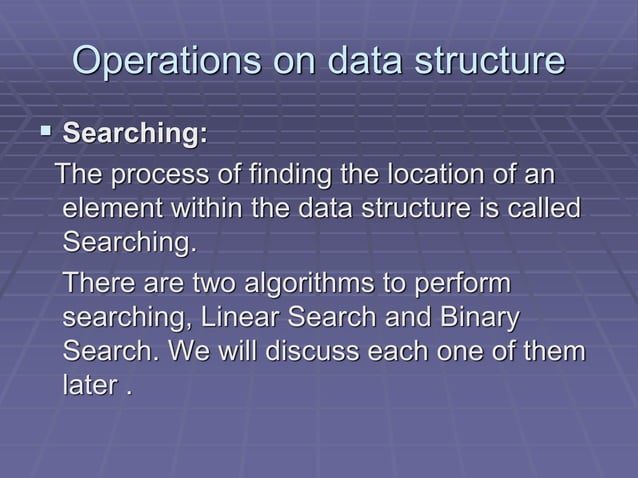 Operations on data structure

▪ Searching:

The process of finding the location of an element within the data structure is called Searching.

There are two algorithms to perform searching, Linear Search and Binary Search. We will discuss each one of them later .